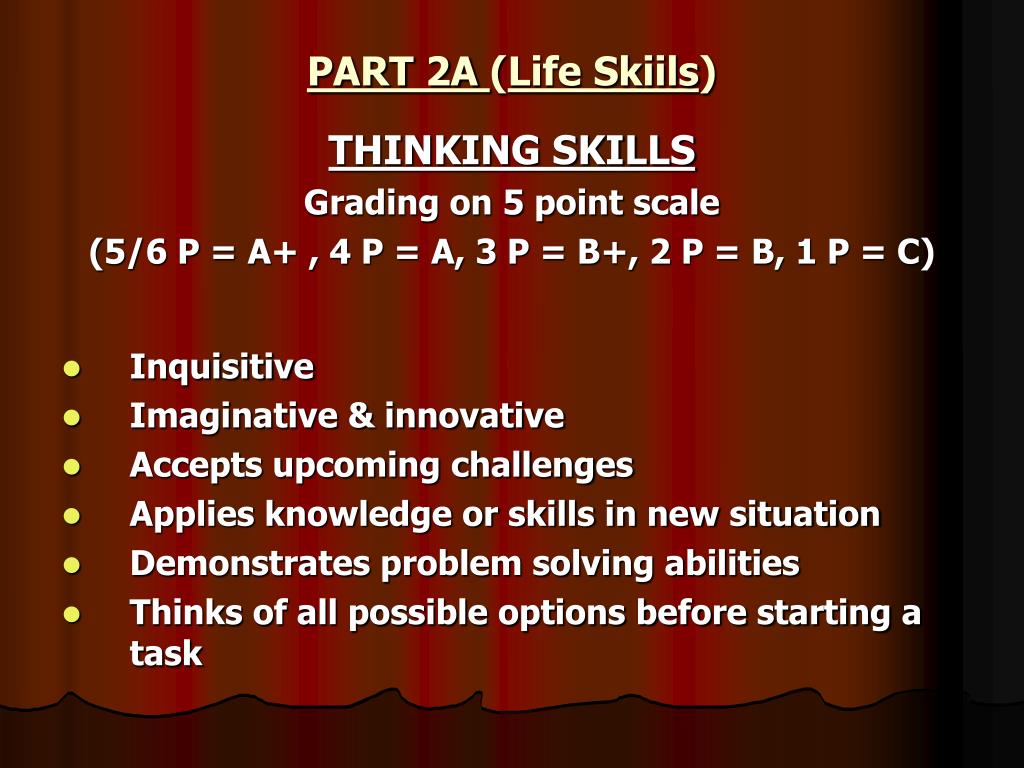 PART 2A (Life Skiils)

THINKING SKILLS

Grading on 5 point scale

(5/6 P = A+ , 4 P = A, 3 P = B+, 2 P = B, 1 P = C)

- Inquisitive
- Imaginative & innovative
- Accepts upcoming challenges
- Applies knowledge or skills in new situation
- Demonstrates problem solving abilities
- Thinks of all possible options before starting a task